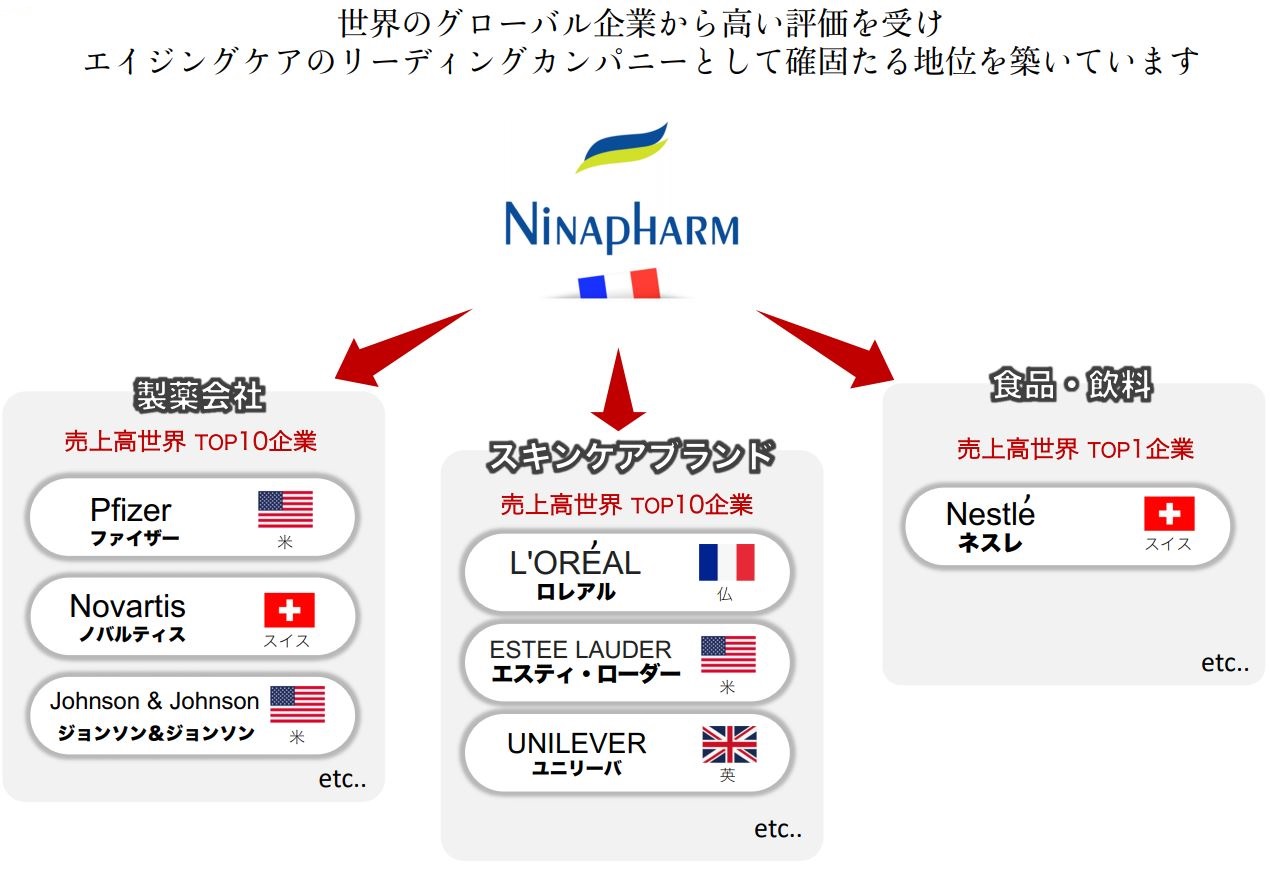 世界のグローバル企業から高い評価を受け
エイジングケアのリーディングカンパニーとして確固たる地位を築いています

NINAPHARM

製薬会社
売上高世界 TOP10企業

Pfizer
ファイザー
米

Novartis
ノバルティス
スイス

Johnson & Johnson
ジョンソン&ジョンソン
米

etc..

スキンケアブランド
売上高世界 TOP10企業

L'ORÉAL
ロレアル
仏

ESTEE LAUDER
エスティ・ローダー
米

UNILEVER
ユニリーバ
英

etc..

食品・飲料
売上高世界 TOP1企業

Nestlé
ネスレ
スイス

etc..